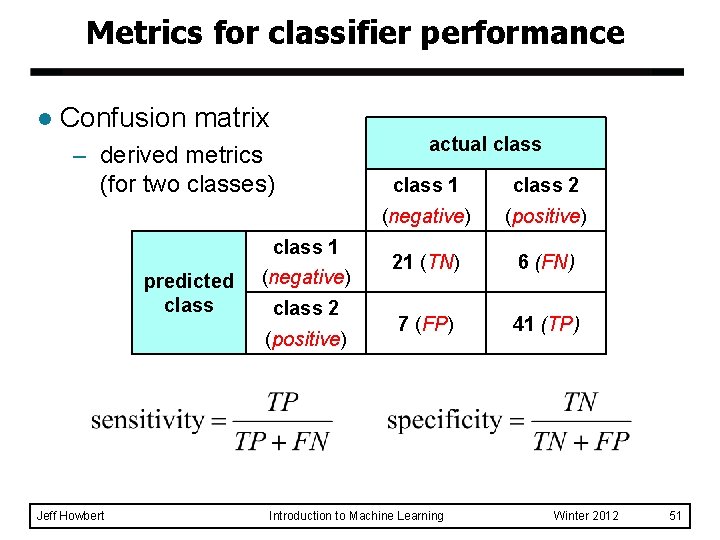 Metrics for classifier performance

● Confusion matrix
– derived metrics (for two classes)

| | | actual class | |
|---|---|---|---|
| | | class 1 (negative) | class 2 (positive) |
| predicted class | class 1 (negative) | 21 (TN) | 6 (FN) |
| | class 2 (positive) | 7 (FP) | 41 (TP) |

$\text{sensitivity} = \frac{TP}{TP + FN}$ $\text{specificity} = \frac{TN}{TN + FP}$

Jeff Howbert Introduction to Machine Learning Winter 2012 51